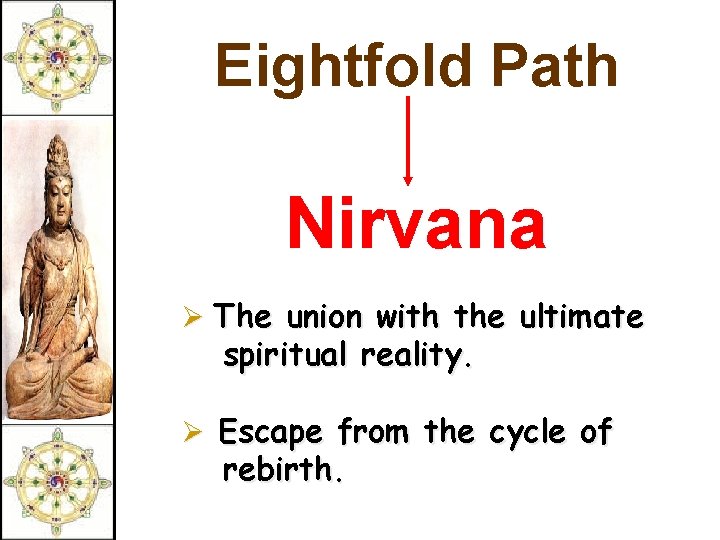 Eightfold Path

Nirvana

➢ The union with the ultimate spiritual reality.

➢ Escape from the cycle of rebirth.